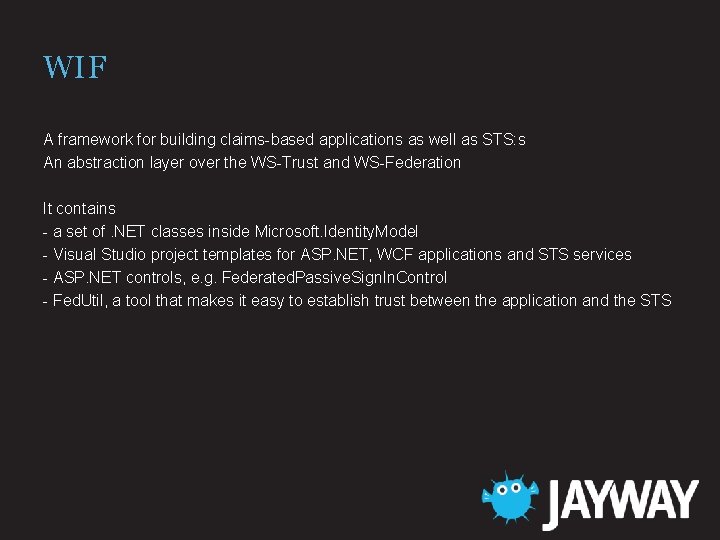 WIF

A framework for building claims-based applications as well as STS:s
An abstraction layer over the WS-Trust and WS-Federation

It contains
- a set of .NET classes inside Microsoft.IdentityModel
- Visual Studio project templates for ASP.NET, WCF applications and STS services
- ASP.NET controls, e.g. FederatedPassiveSignInControl
- FedUtil, a tool that makes it easy to establish trust between the application and the STS

JAYWAY